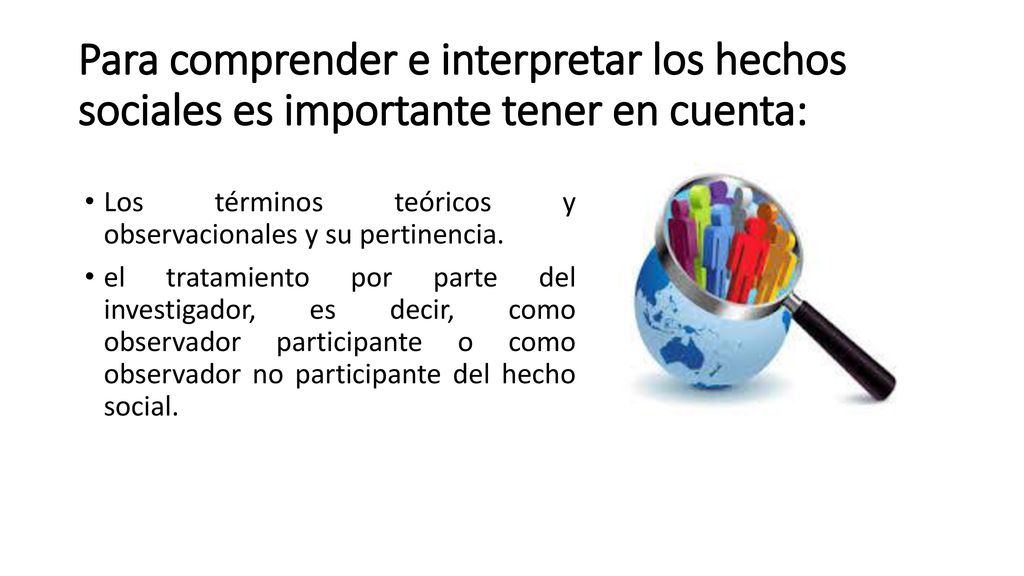 Para comprender e interpretar los hechos sociales es importante tener en cuenta:

• Los términos teóricos y observacionales y su pertinencia.

• el tratamiento por parte del investigador, es decir, como observador participante o como observador no participante del hecho social.